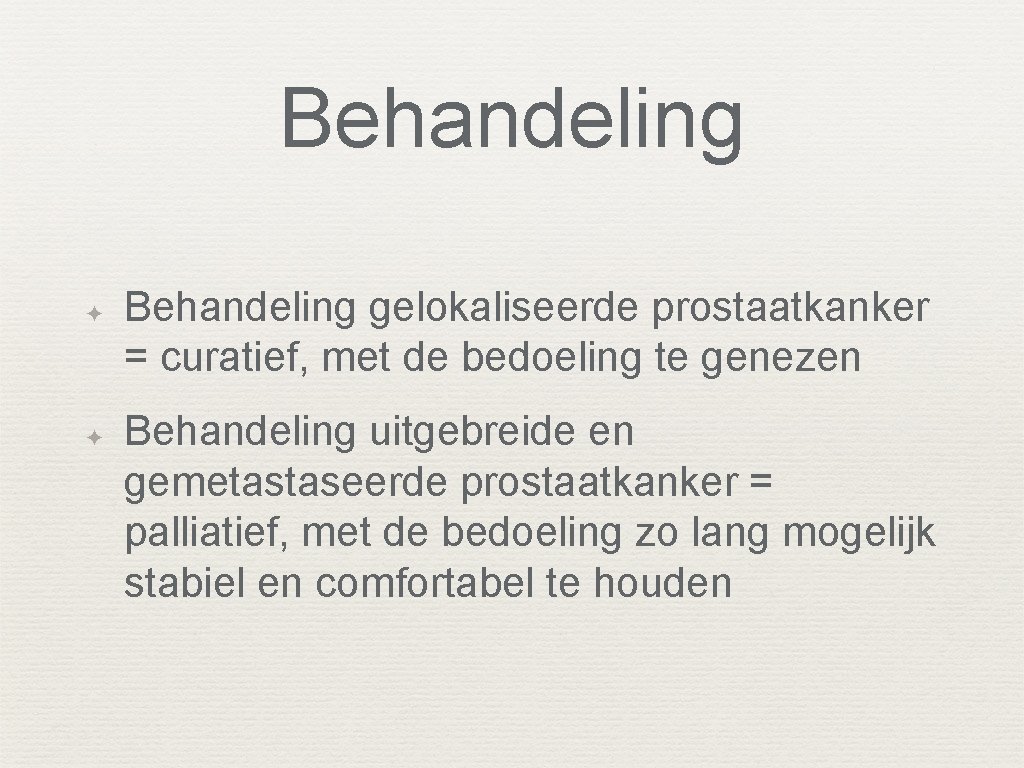 Behandeling

✦ Behandeling gelokaliseerde prostaatkanker = curatief, met de bedoeling te genezen

✦ Behandeling uitgebreide en gemetastaseerde prostaatkanker = palliatief, met de bedoeling zo lang mogelijk stabiel en comfortabel te houden